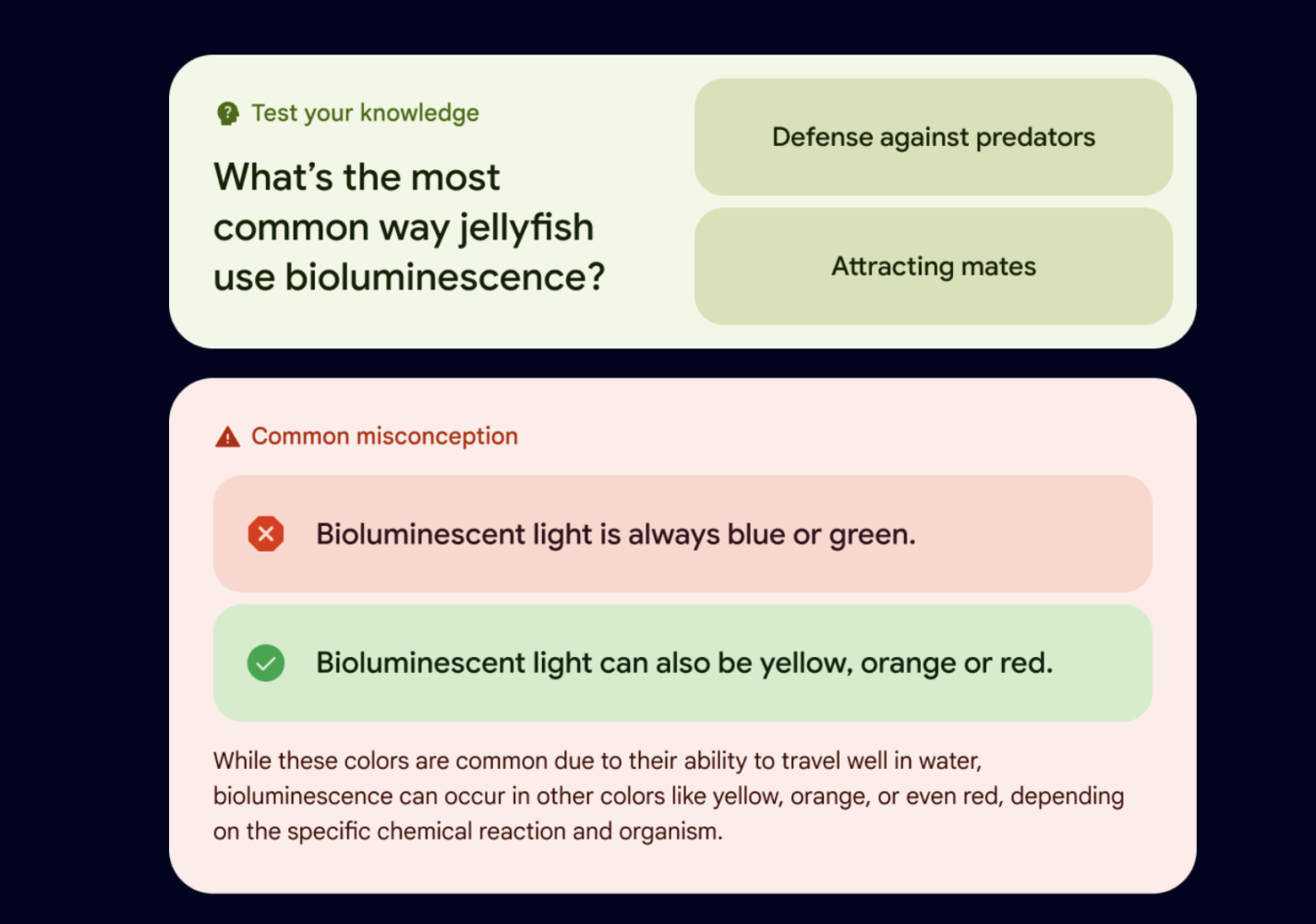 Test your knowledge

What's the most common way jellyfish use bioluminescence?

Defense against predators

Attracting mates

Common misconception

Bioluminescent light is always blue or green.

Bioluminescent light can also be yellow, orange or red.

While these colors are common due to their ability to travel well in water, bioluminescence can occur in other colors like yellow, orange, or even red, depending on the specific chemical reaction and organism.